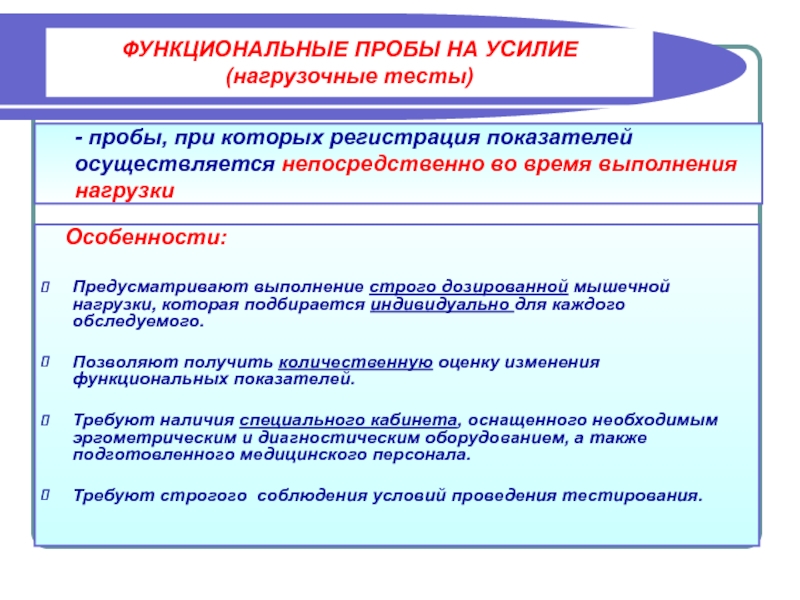 ФУНКЦИОНАЛЬНЫЕ ПРОБЫ НА УСИЛИЕ
(нагрузочные тесты)

- пробы, при которых регистрация показателей осуществляется непосредственно во время выполнения нагрузки

Особенности:

Предусматривают выполнение строго дозированной мышечной нагрузки, которая подбирается индивидуально для каждого обследуемого.

Позволяют получить количественную оценку изменения функциональных показателей.

Требуют наличия специального кабинета, оснащенного необходимым эргометрическим и диагностическим оборудованием, а также подготовленного медицинского персонала.

Требуют строгого соблюдения условий проведения тестирования.